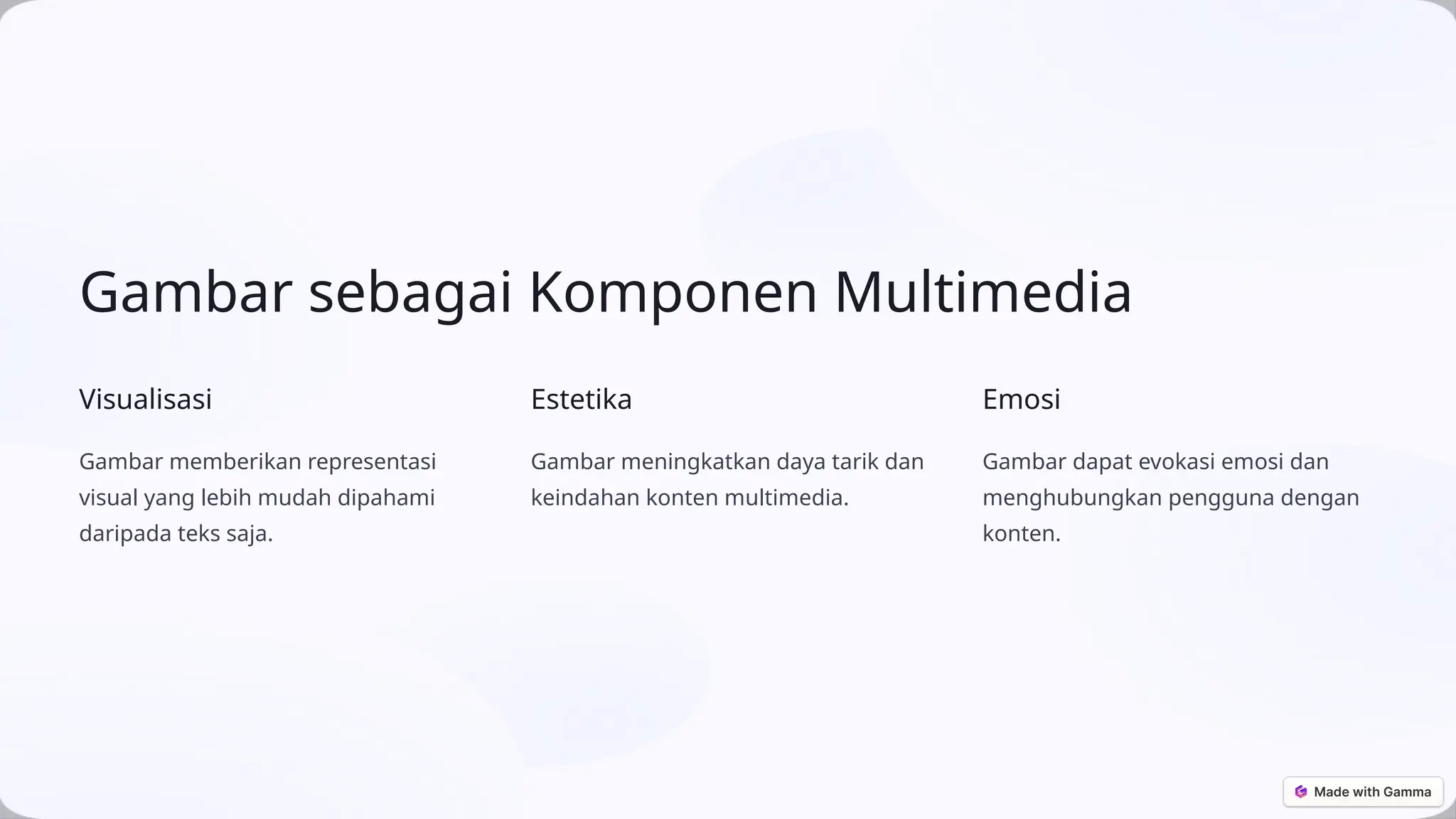 Gambar sebagai Komponen Multimedia

Visualisasi

Gambar memberikan representasi visual yang lebih mudah dipahami daripada teks saja.

Estetika

Gambar meningkatkan daya tarik dan keindahan konten multimedia.

Emosi

Gambar dapat evokasi emosi dan menghubungkan pengguna dengan konten.

Made with Gamma